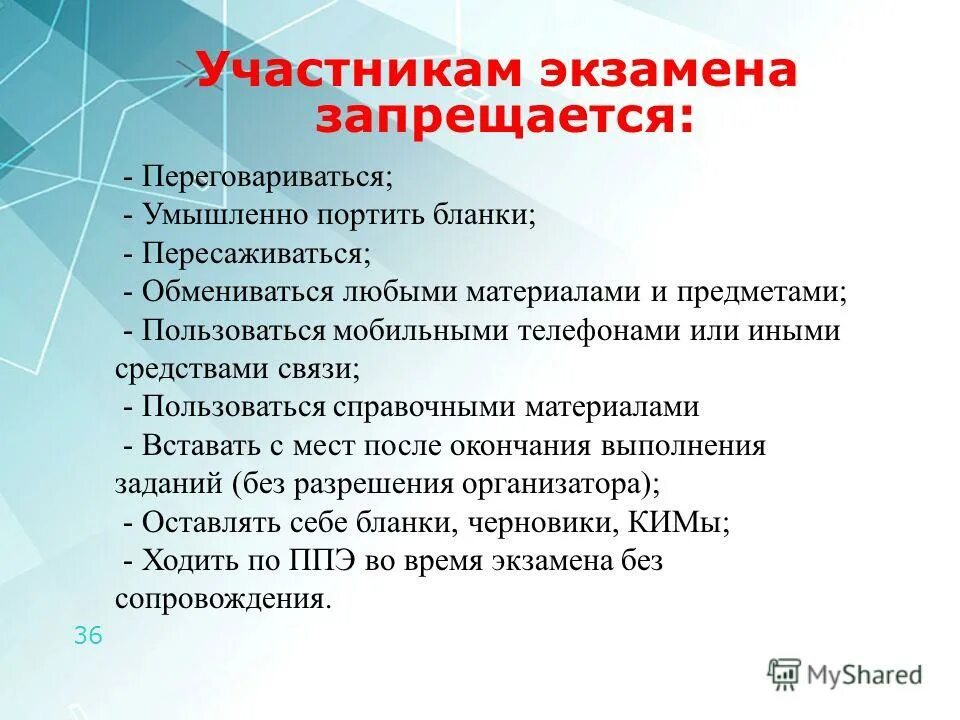 Участникам экзамена запрещается:

- Переговариваться;
- Умышленно портить бланки;
- Пересаживаться;
- Обмениваться любыми материалами и предметами;
- Пользоваться мобильными телефонами или иными средствами связи;
- Пользоваться справочными материалами
- Вставать с мест после окончания выполнения заданий (без разрешения организатора);
- Оставлять себе бланки, черновики, КИМы;
- Ходить по ППЭ во время экзамена без сопровождения.

36

MyShared